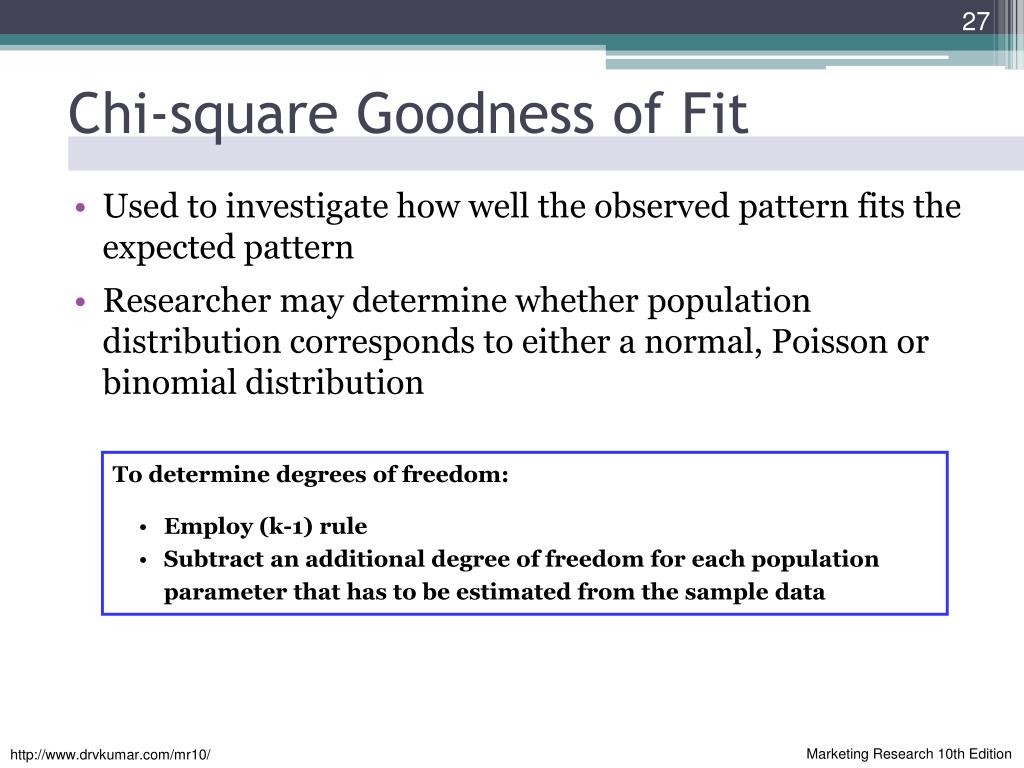 27

Chi-square Goodness of Fit

• Used to investigate how well the observed pattern fits the expected pattern
• Researcher may determine whether population distribution corresponds to either a normal, Poisson or binomial distribution

To determine degrees of freedom:

• Employ (k-1) rule
• Subtract an additional degree of freedom for each population parameter that has to be estimated from the sample data

http://www.drvkumar.com/mr10/

Marketing Research 10th Edition